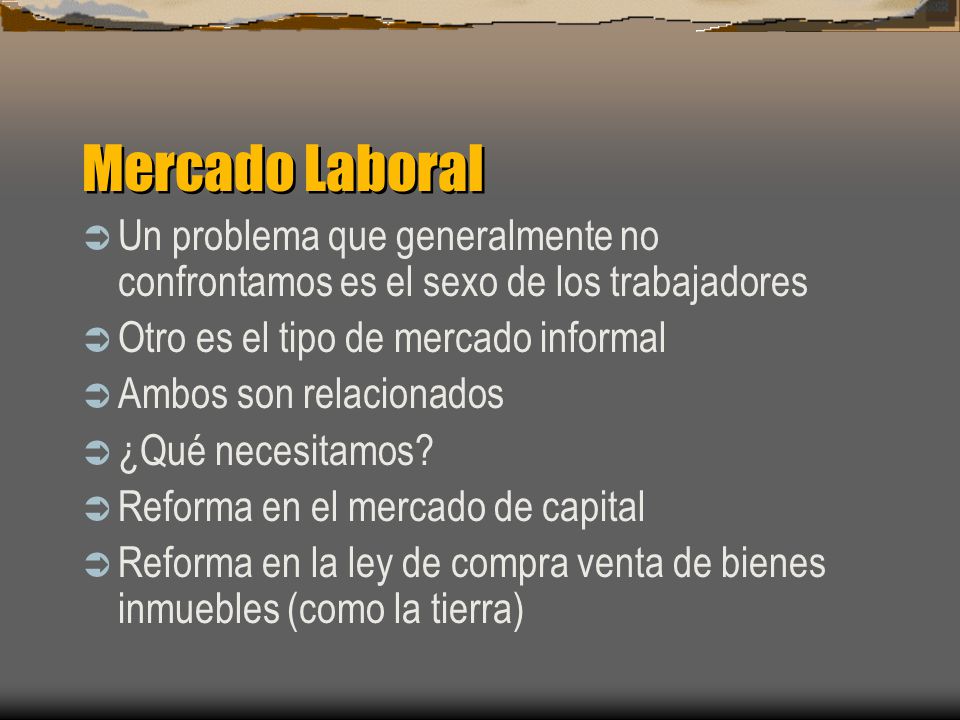 Mercado Laboral

Un problema que generalmente no confrontamos es el sexo de los trabajadores

Otro es el tipo de mercado informal

Ambos son relacionados

¿Qué necesitamos?

Reforma en el mercado de capital

Reforma en la ley de compra venta de bienes inmuebles (como la tierra)